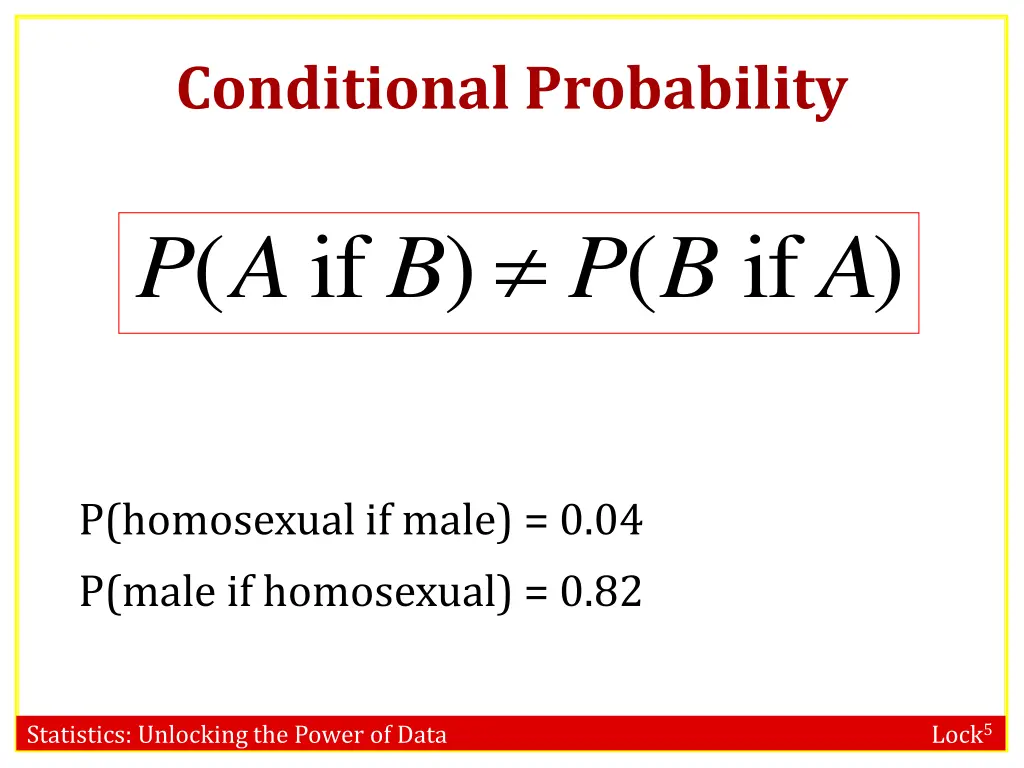 Conditional Probability

$P(A \text{ if } B) \neq P(B \text{ if } A)$

P(homosexual if male) = 0.04

P(male if homosexual) = 0.82

Statistics: Unlocking the Power of Data

Lock$^5$